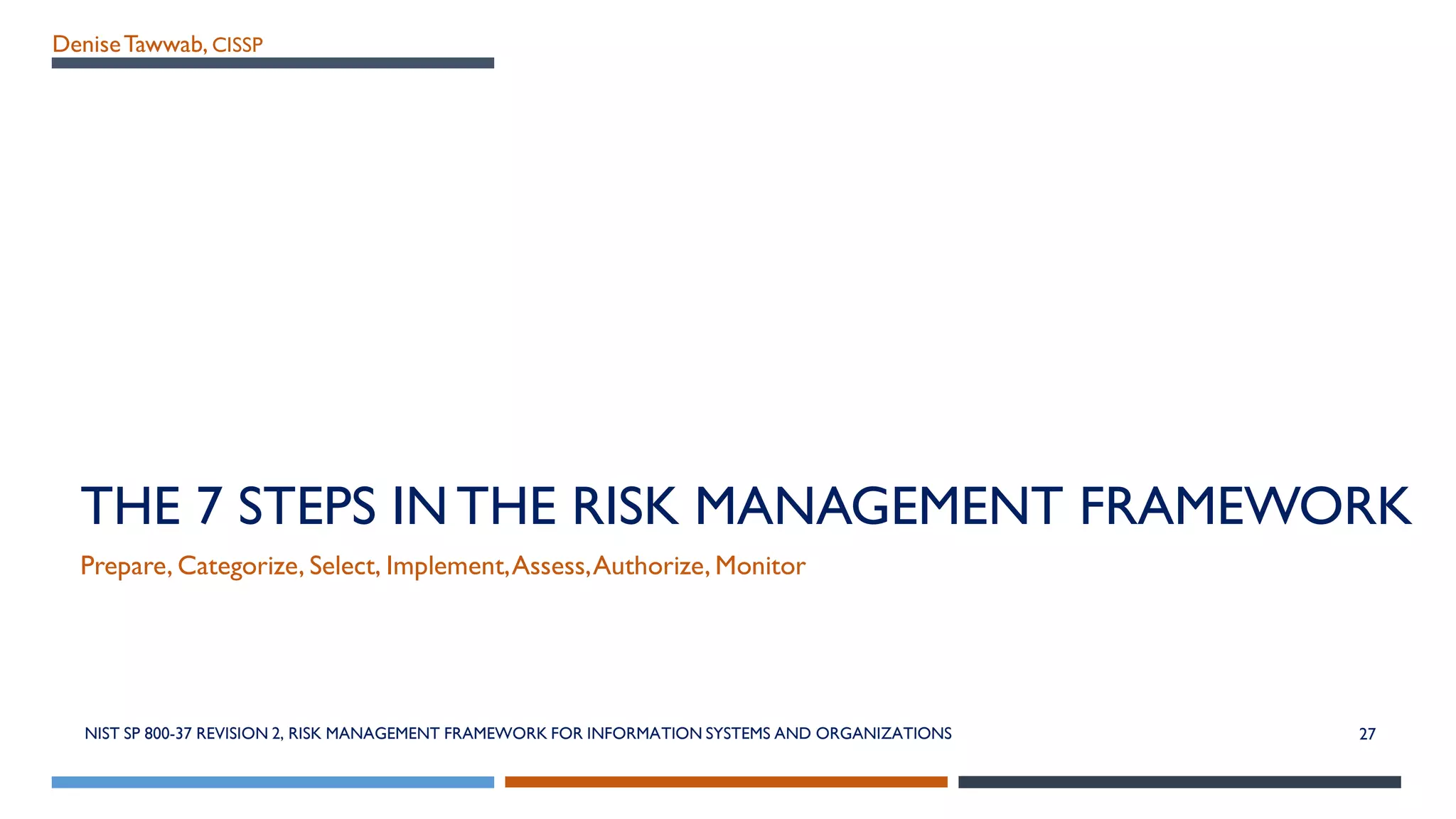 Denise Tawwab, CISSP

THE 7 STEPS IN THE RISK MANAGEMENT FRAMEWORK

Prepare, Categorize, Select, Implement, Assess, Authorize, Monitor

NIST SP 800-37 REVISION 2, RISK MANAGEMENT FRAMEWORK FOR INFORMATION SYSTEMS AND ORGANIZATIONS

27